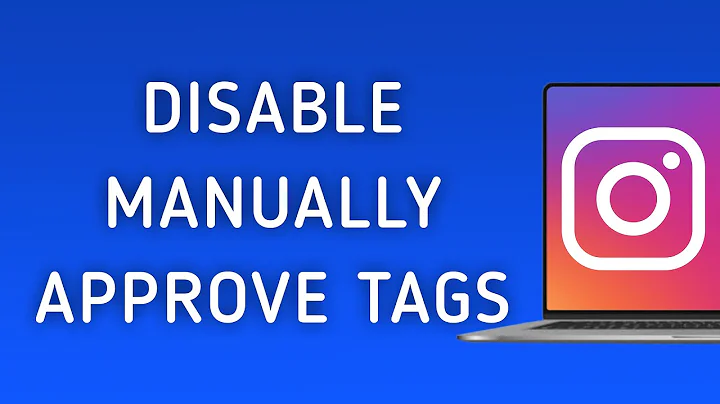 DISABLE
MANUALLY
APPROVE TAGS